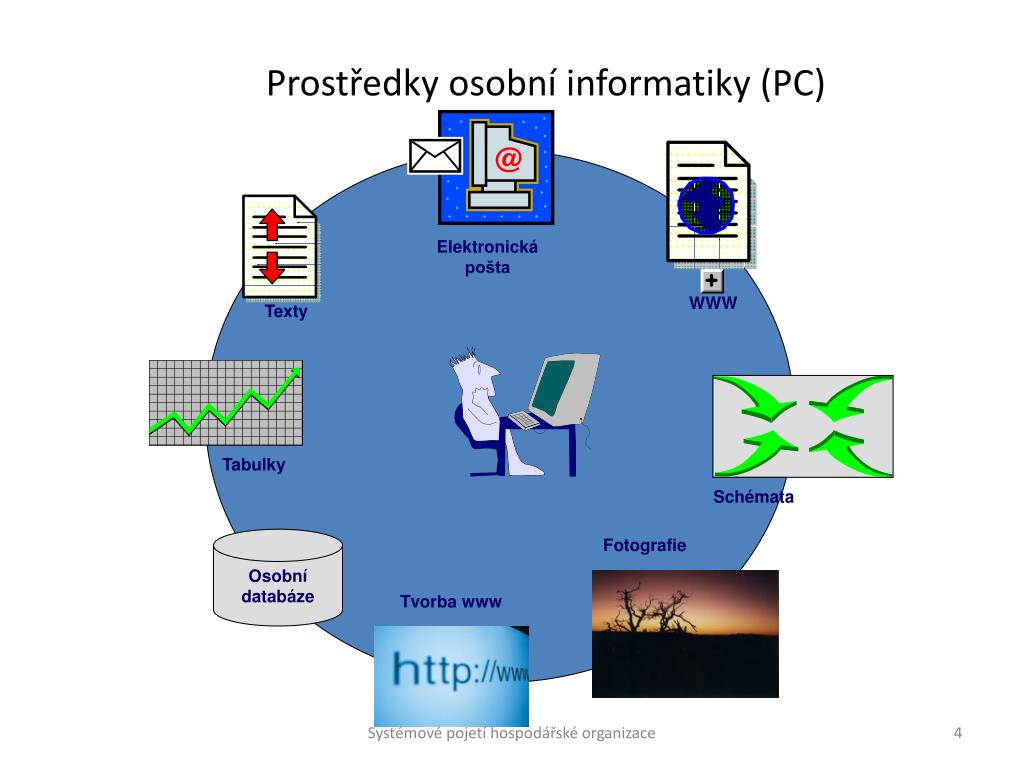 Prostředky osobní informatiky (PC)

@

Elektronická pošta

+

WWW

Texty

Tabulky

Schémata

Fotografie

Osobní databáze

Tvorba www

http://www

Systémové pojetí hospodářské organizace

4